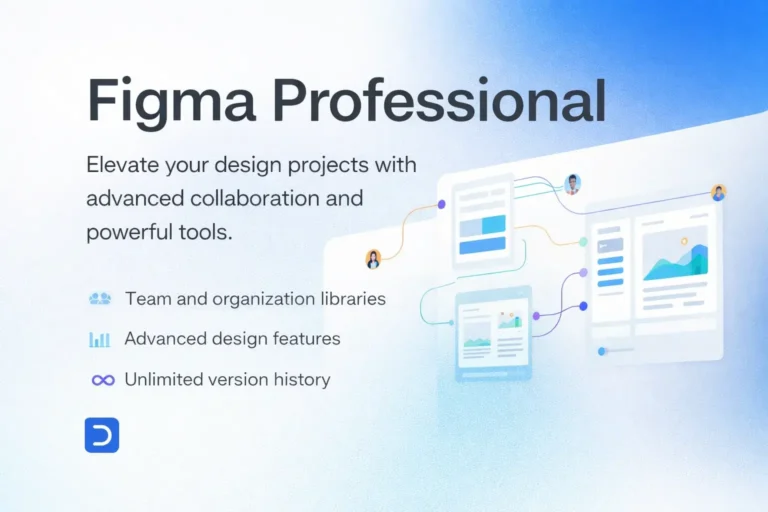 Figma Professional

Elevate your design projects with advanced collaboration and powerful tools.

Team and organization libraries

Advanced design features

Unlimited version history